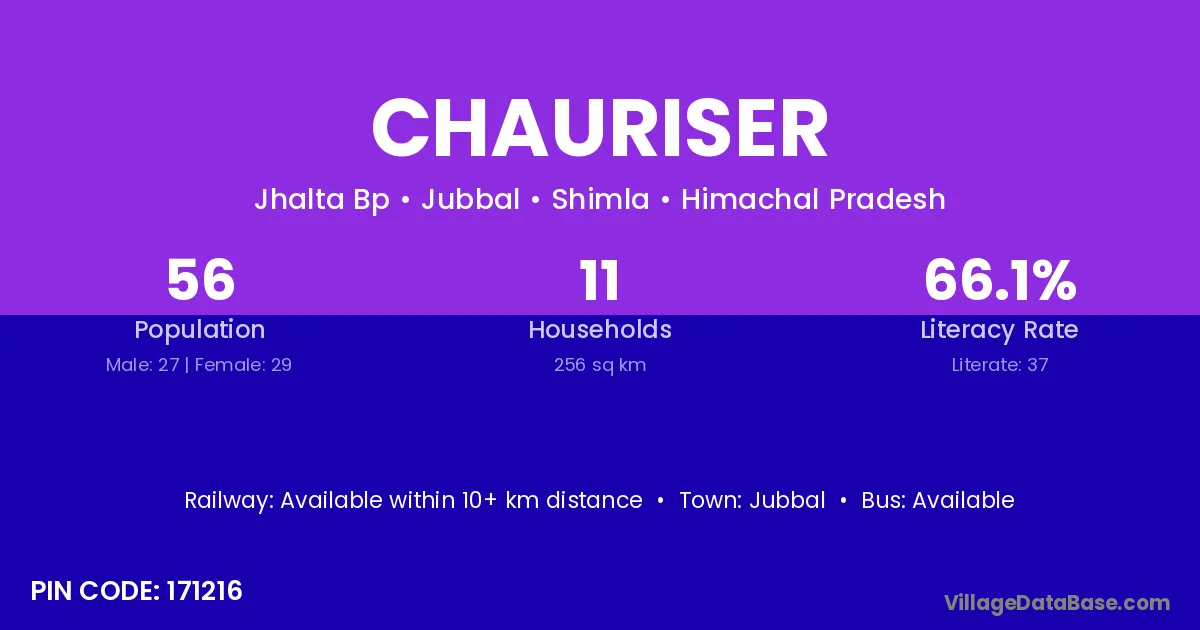 CHAURISER

Jhalta Bp • Jubbal • Shimla • Himachal Pradesh

56
Population
Male: 27 | Female: 29

11
Households
256 sq km

66.1%
Literacy Rate
Literate: 37

Railway: Available within 10+ km distance • Town: Jubbal • Bus: Available

PIN CODE: 171216

VillageDataBase.com